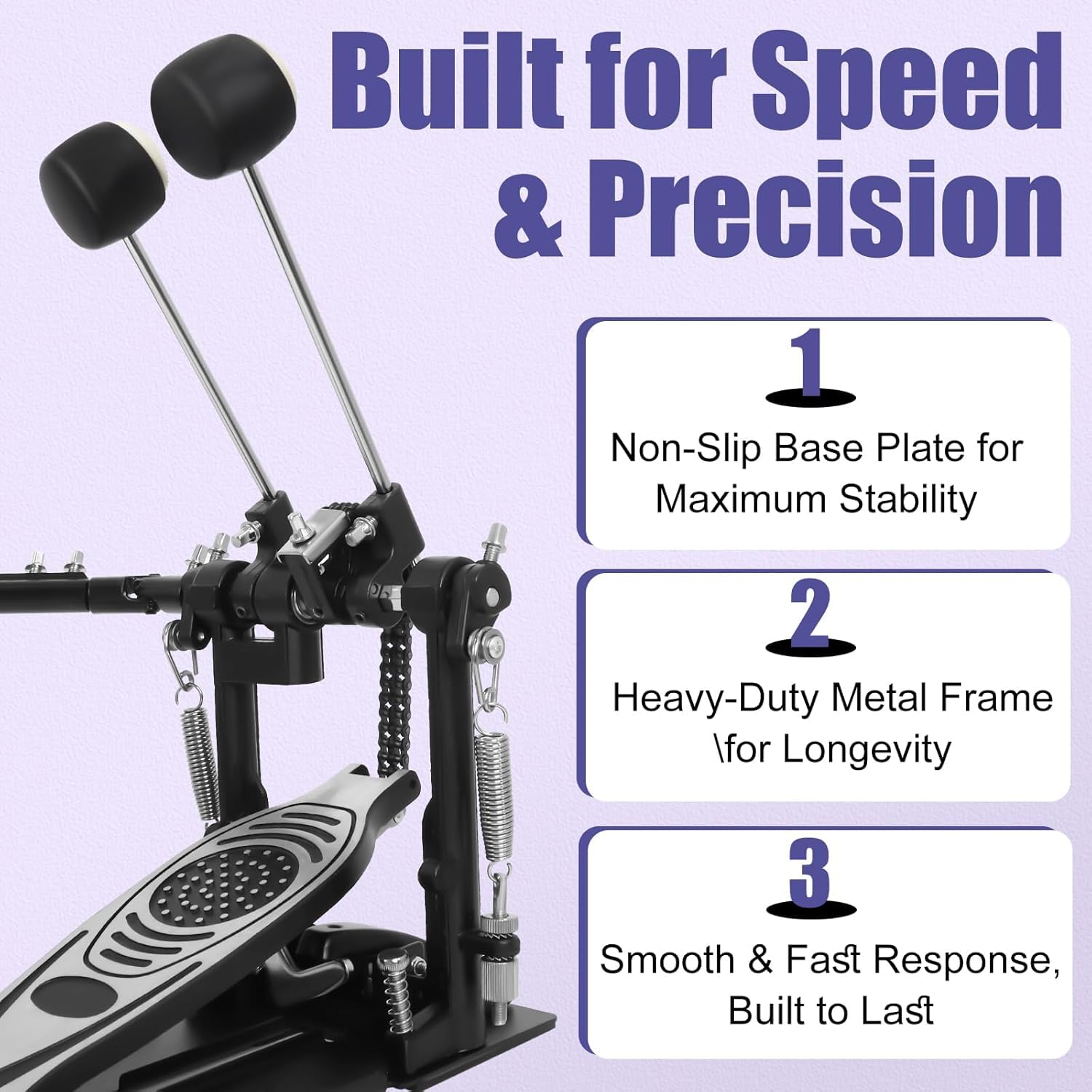 Built for Speed & Precision

1

Non-Slip Base Plate for Maximum Stability

2

Heavy-Duty Metal Frame \for Longevity

3

Smooth & Fast Response, Built to Last